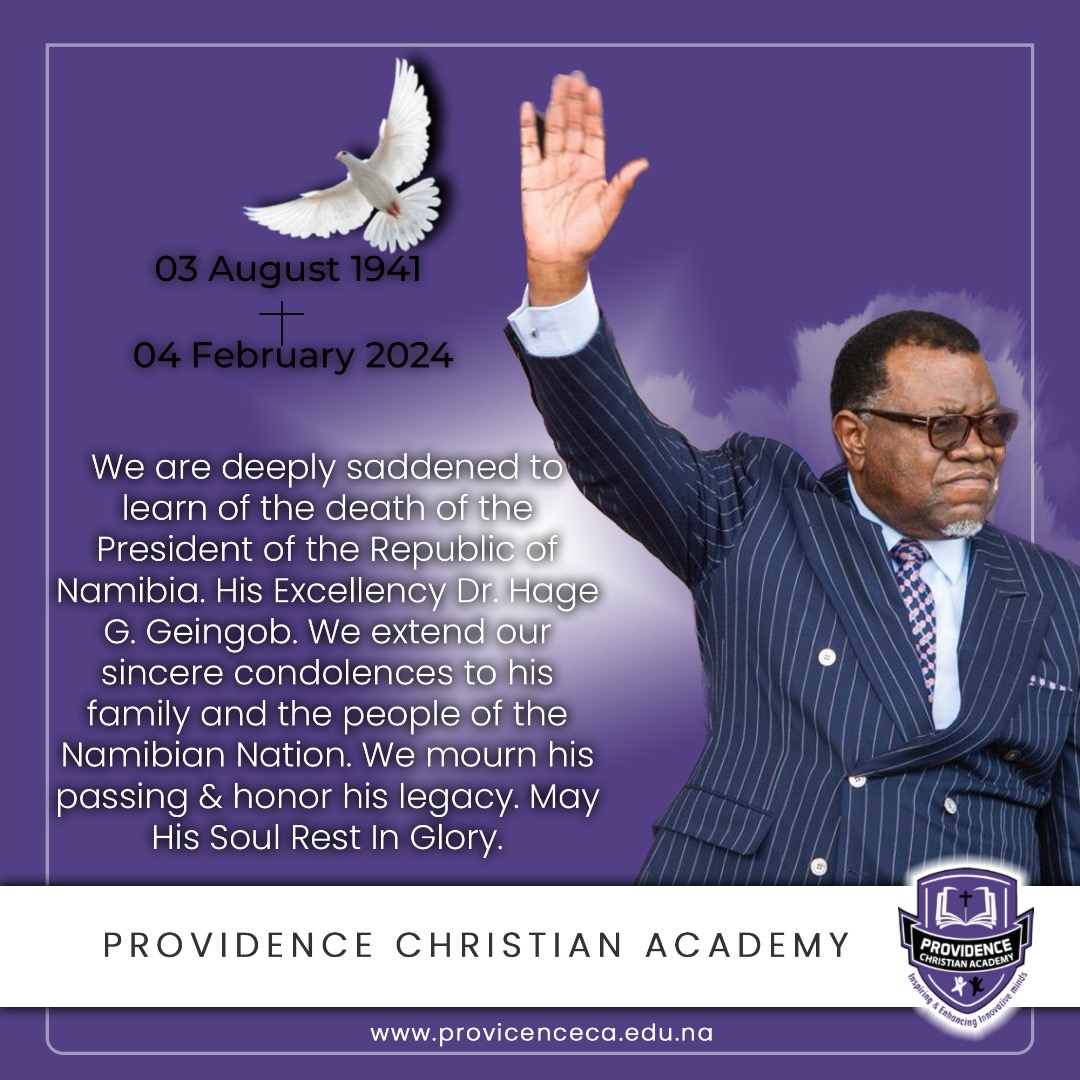 03 August 1941

04 February 2024

We are deeply saddened to learn of the death of the President of the Republic of Namibia. His Excellency Dr. Hage G. Geingob. We extend our sincere condolences to his family and the people of the Namibian Nation. We mourn his passing & honor his legacy. May His Soul Rest In Glory.

PROVIDENCE CHRISTIAN ACADEMY

PROVIDENCE
CHRISTIAN ACADEMY
Inspiring & Enhancing Innovative minds

www.provicenceca.edu.na